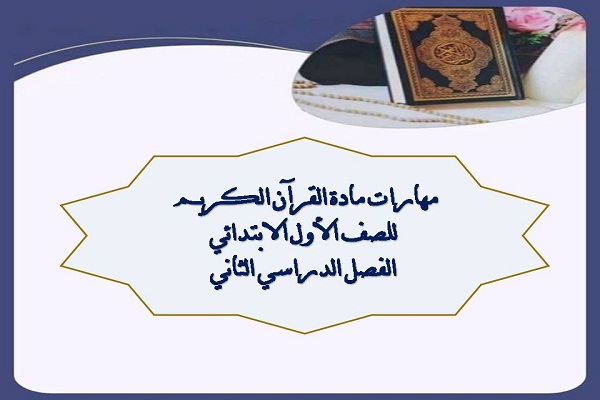 مهارات مادة القرآن الكريم
للصف الأول الابتدائي
الفصل الدراسي الثاني